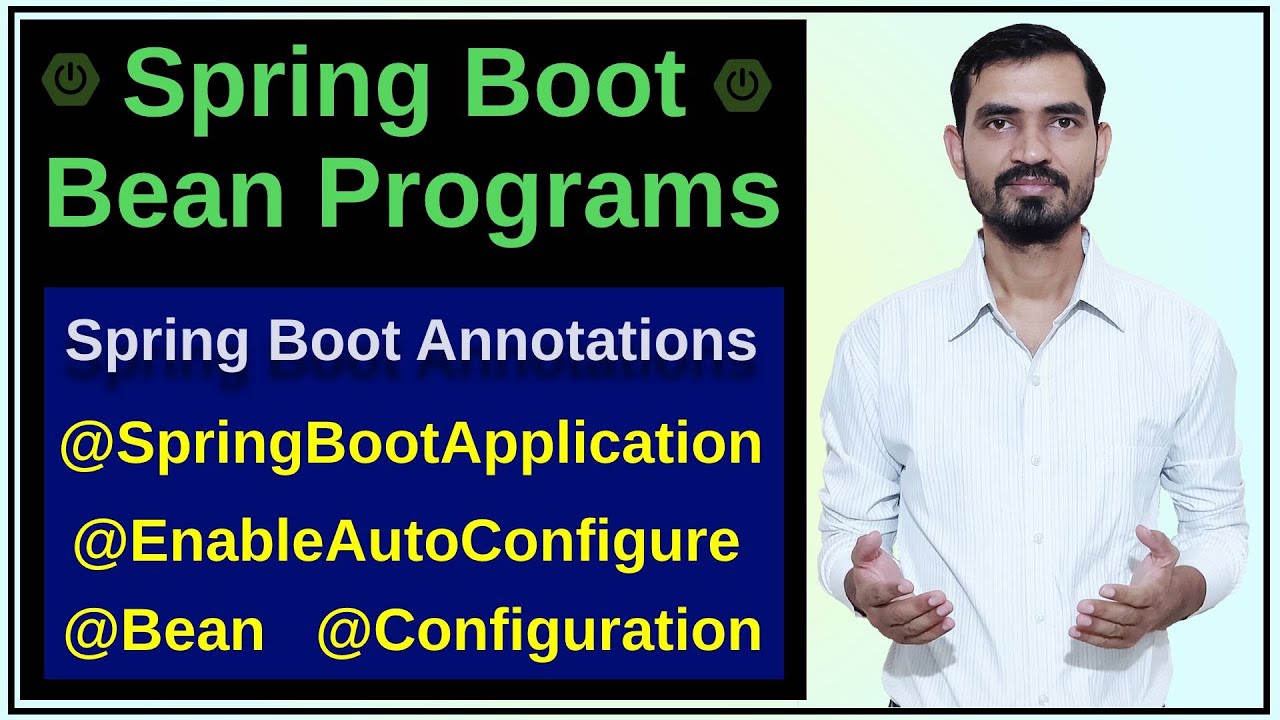 Spring Boot
Bean Programs

Spring Boot Annotations

@SpringBootApplication

@EnableAutoConfigure

@Bean @Configuration